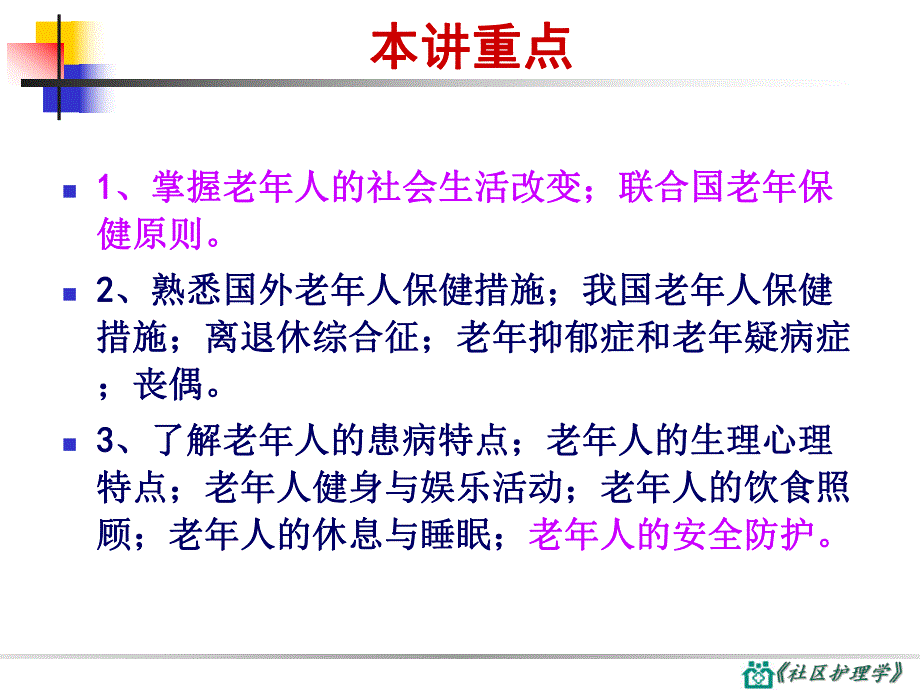 本讲重点

1、掌握老年人的社会生活改变；联合国老年保健原则。

2、熟悉国外老年人保健措施；我国老年人保健措施；离退休综合征；老年抑郁症和老年疑病症；丧偶。

3、了解老年人的患病特点；老年人的生理心理特点；老年人健身与娱乐活动；老年人的饮食照顾；老年人的休息与睡眠；老年人的安全防护。

《社区护理学》